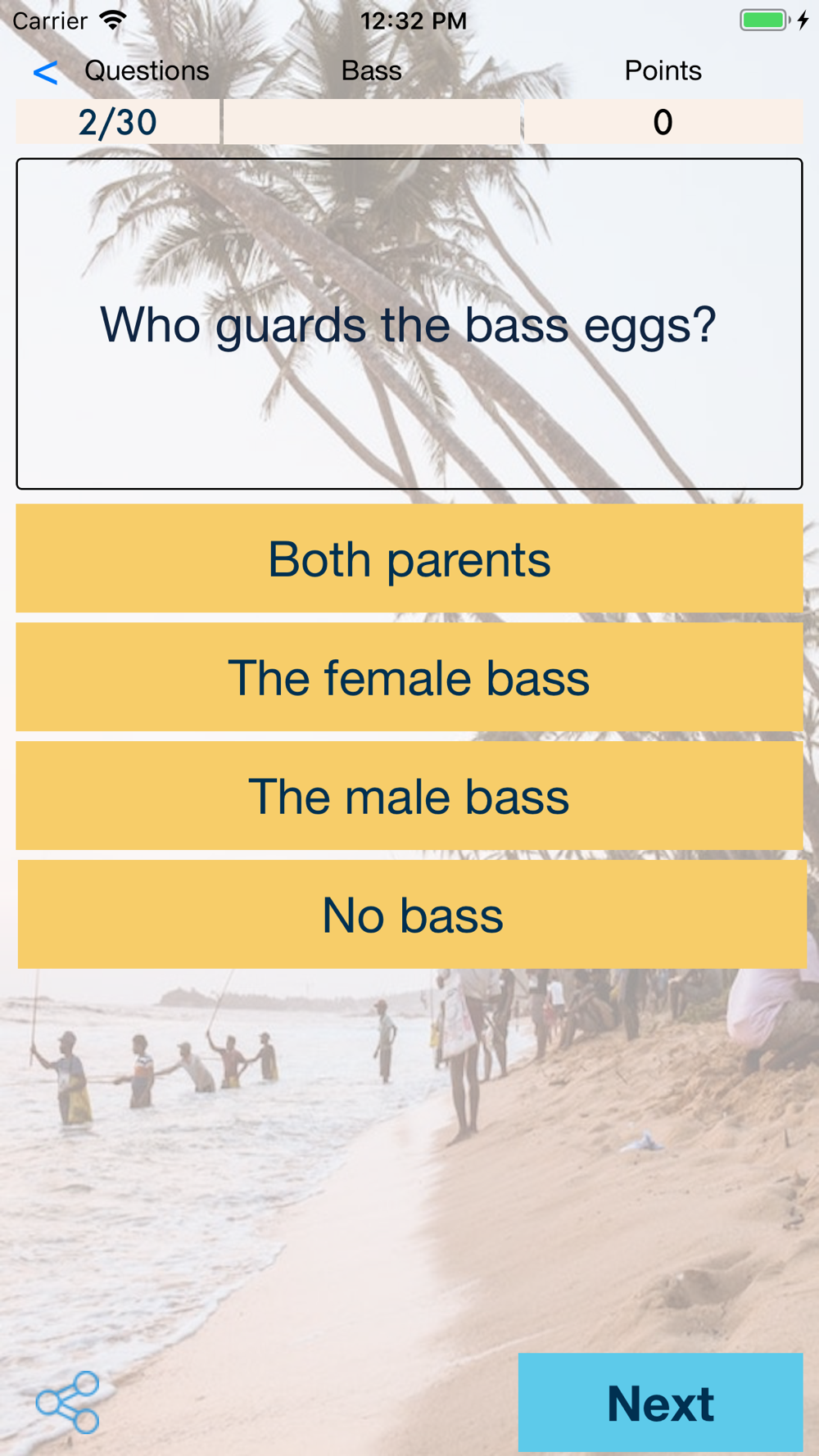 Carrier 12:32 PM

< Questions Bass Points

2/30 0

Who guards the bass eggs?

Both parents

The female bass

The male bass

No bass

Next